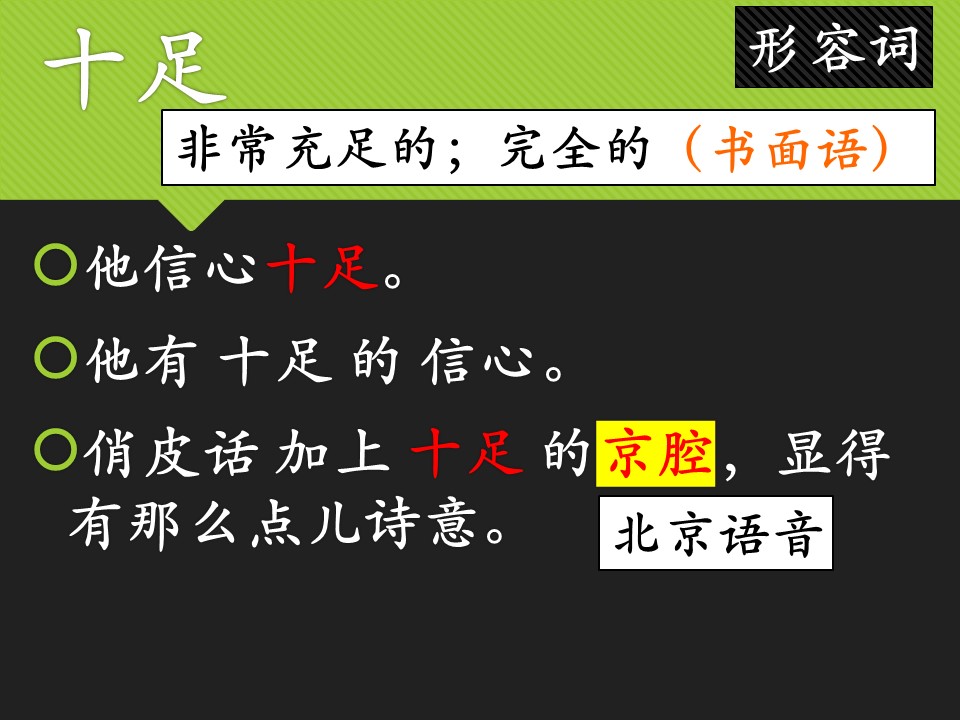 十足

形容词

非常充足的；完全的（书面语）

他信心十足。

他有 十足 的 信心。

俏皮话 加上 十足 的 京腔，显得有那么点儿诗意。

北京语音